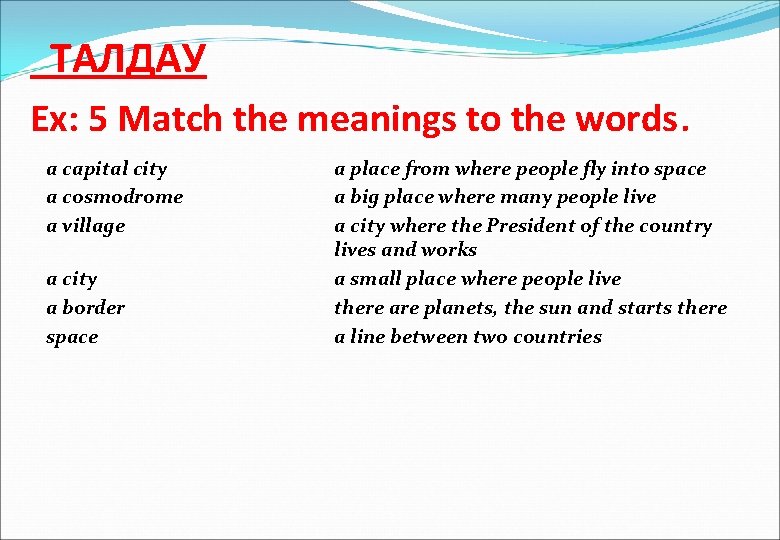 ТАЛДАУ

Ex: 5 Match the meanings to the words.

a capital city
a cosmodrome
a village
a city
a border
space

a place from where people fly into space
a big place where many people live
a city where the President of the country lives and works
a small place where people live
there are planets, the sun and starts there
a line between two countries